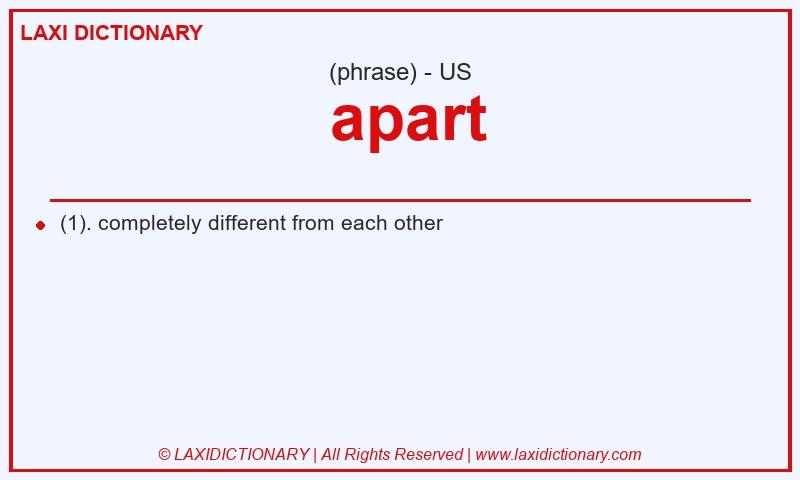 LAXI DICTIONARY

(phrase) - US

apart

(1). completely different from each other

© LAXIDICTIONARY | All Rights Reserved | www.laxidictionary.com